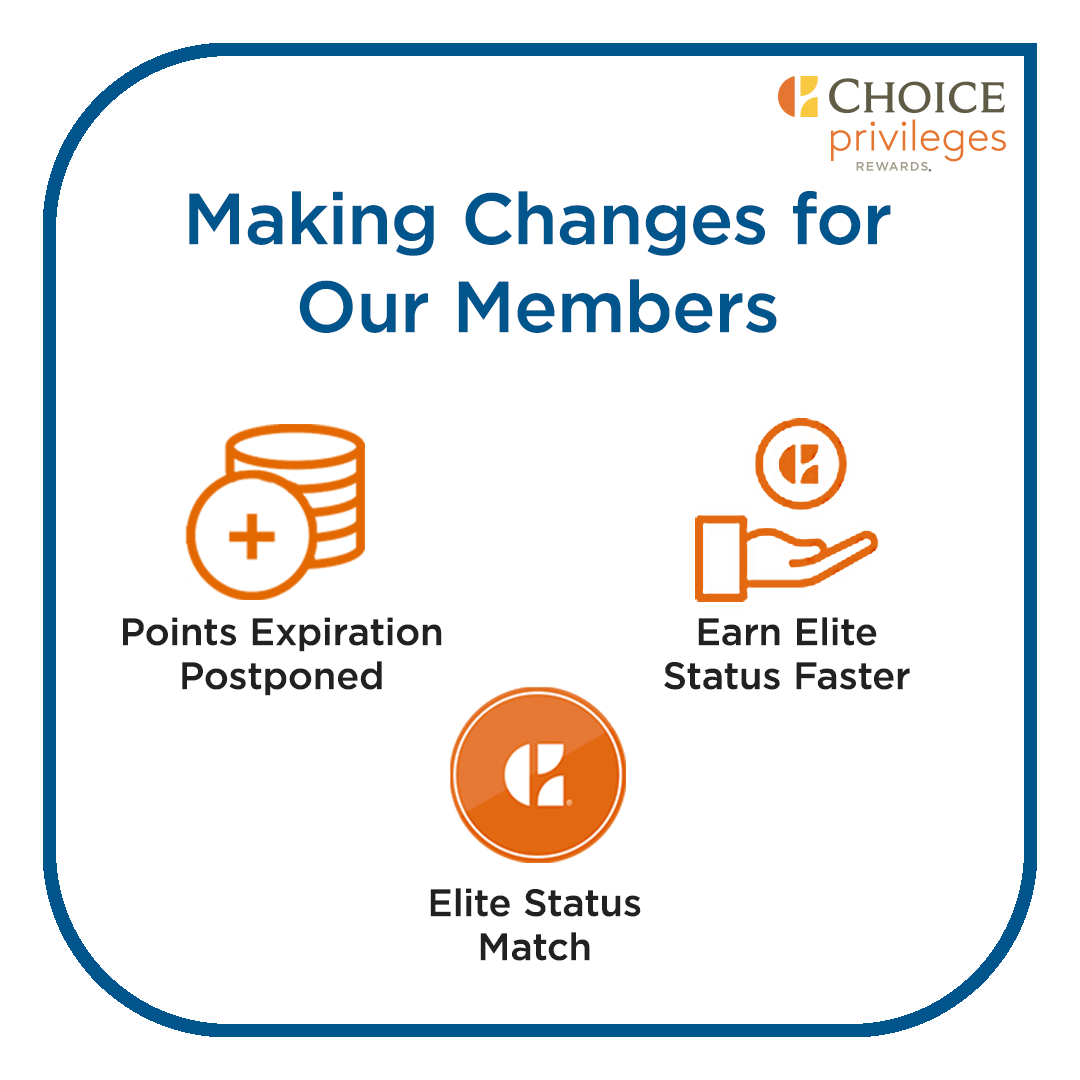 CHOICE privileges REWARDS.

Making Changes for Our Members

Points Expiration Postponed

Earn Elite Status Faster

Elite Status Match